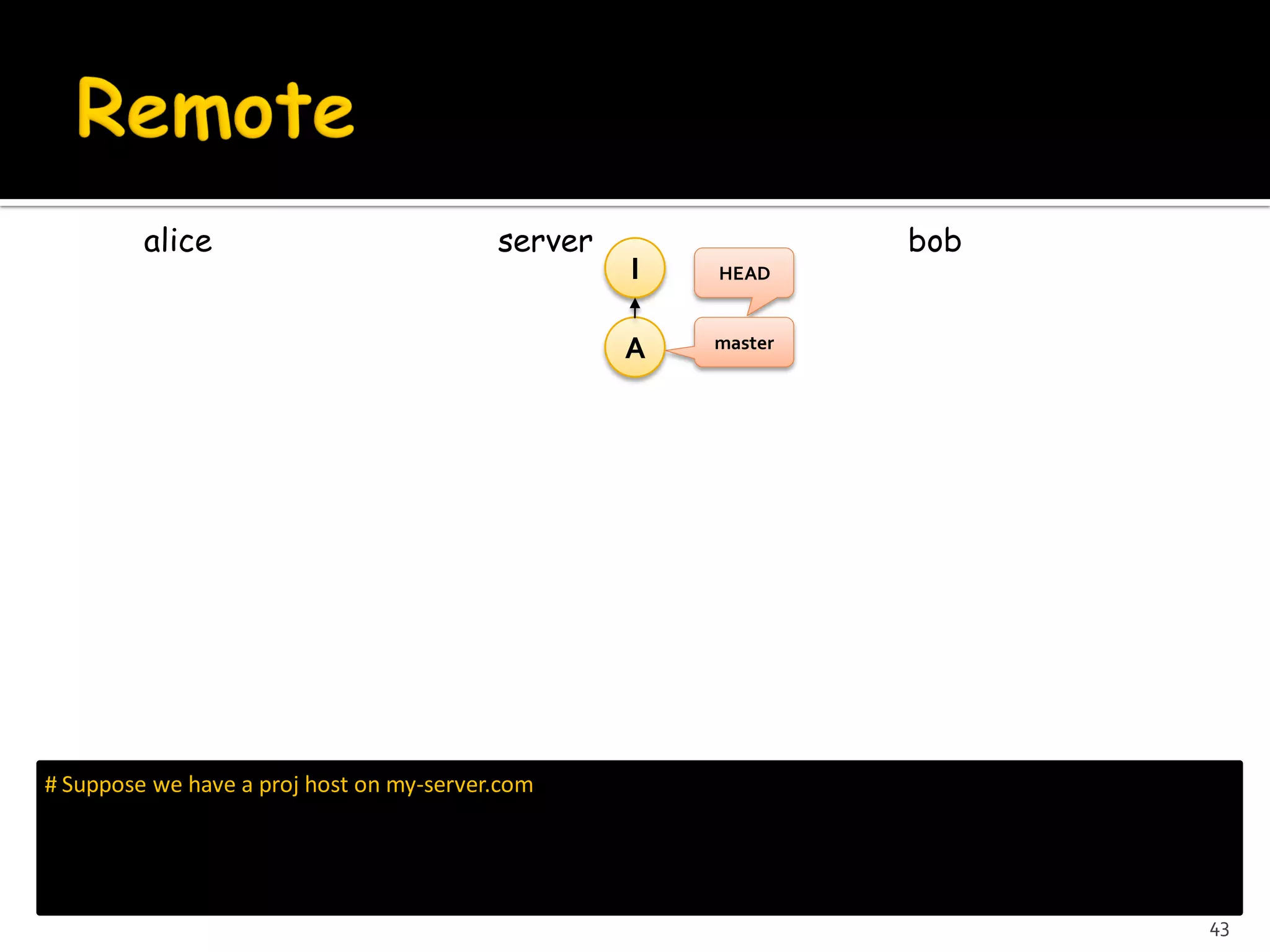 Remote

alice

server

I

HEAD

A

master

bob

# Suppose we have a proj host on my-server.com

43